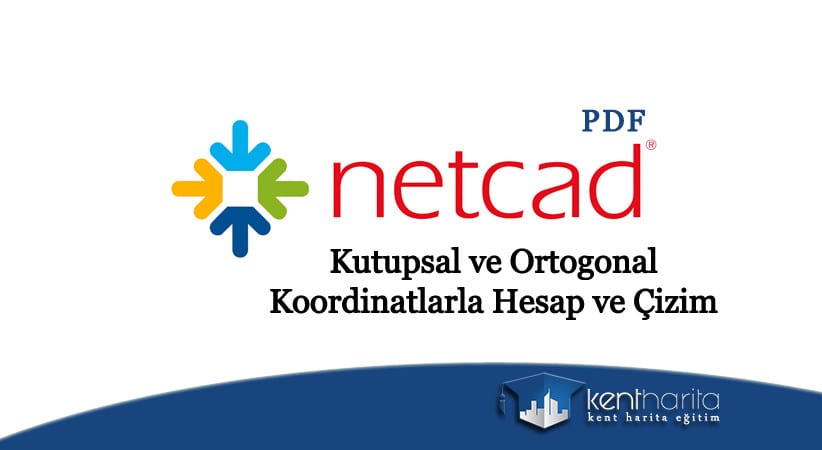 PDF
netcad®
Kutupsal ve Ortogonal Koordinatlarla Hesap ve Çizim

kentharita
kent harita eğitim